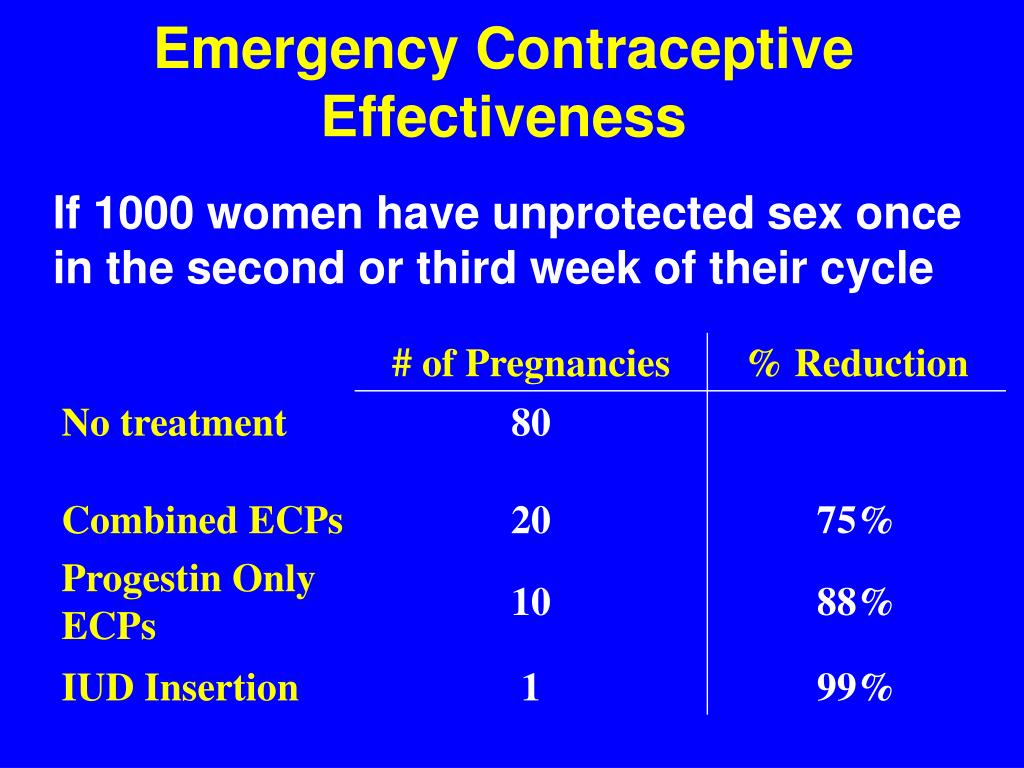 Emergency Contraceptive Effectiveness

If 1000 women have unprotected sex once in the second or third week of their cycle

| | # of Pregnancies | % Reduction |
|---|---|---|
| No treatment | 80 | |
| Combined ECPs | 20 | 75% |
| Progestin Only ECPs | 10 | 88% |
| IUD Insertion | 1 | 99% |